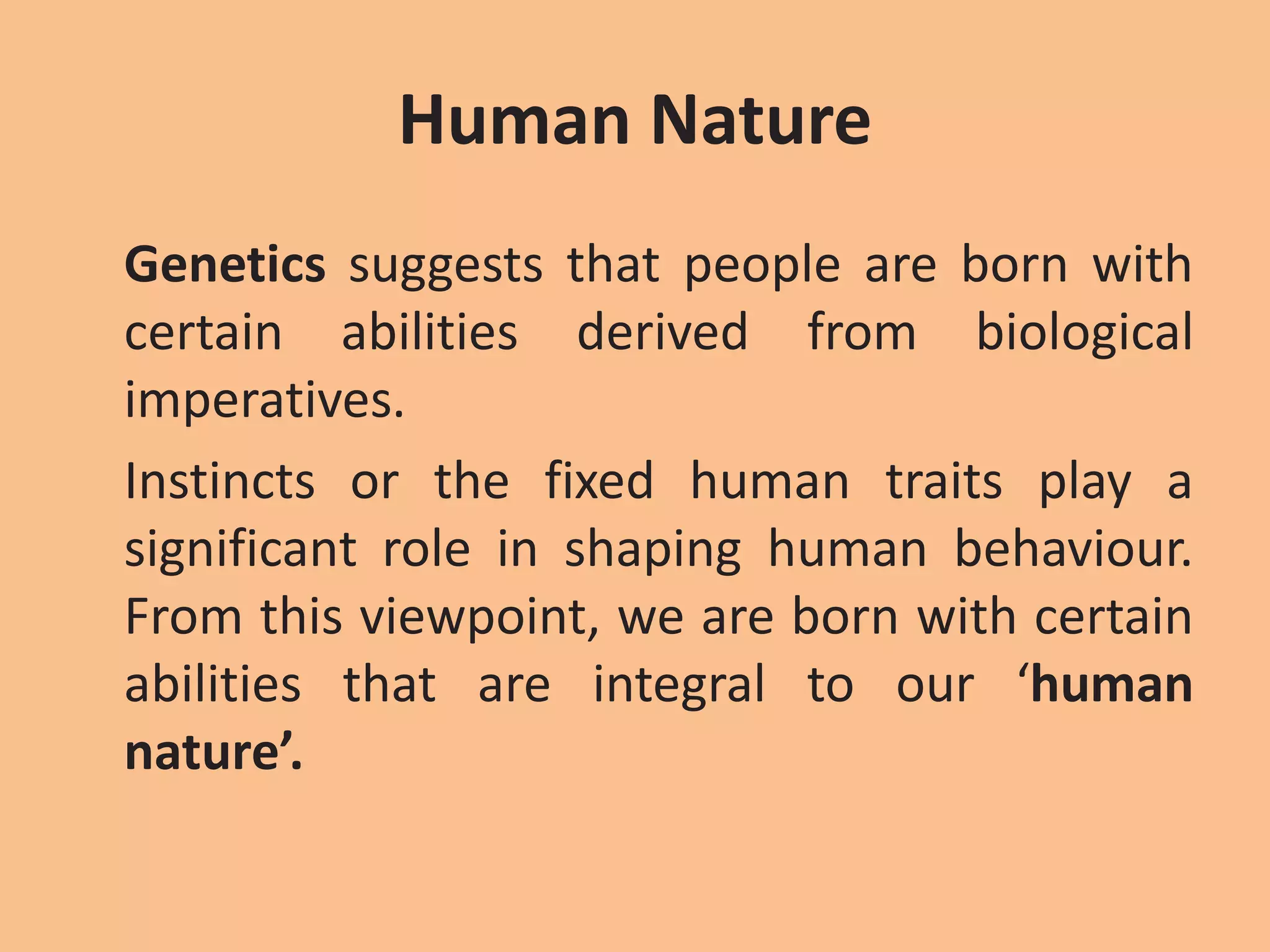 Human Nature

Genetics suggests that people are born with certain abilities derived from biological imperatives.

Instincts or the fixed human traits play a significant role in shaping human behaviour. From this viewpoint, we are born with certain abilities that are integral to our ‘human nature’.